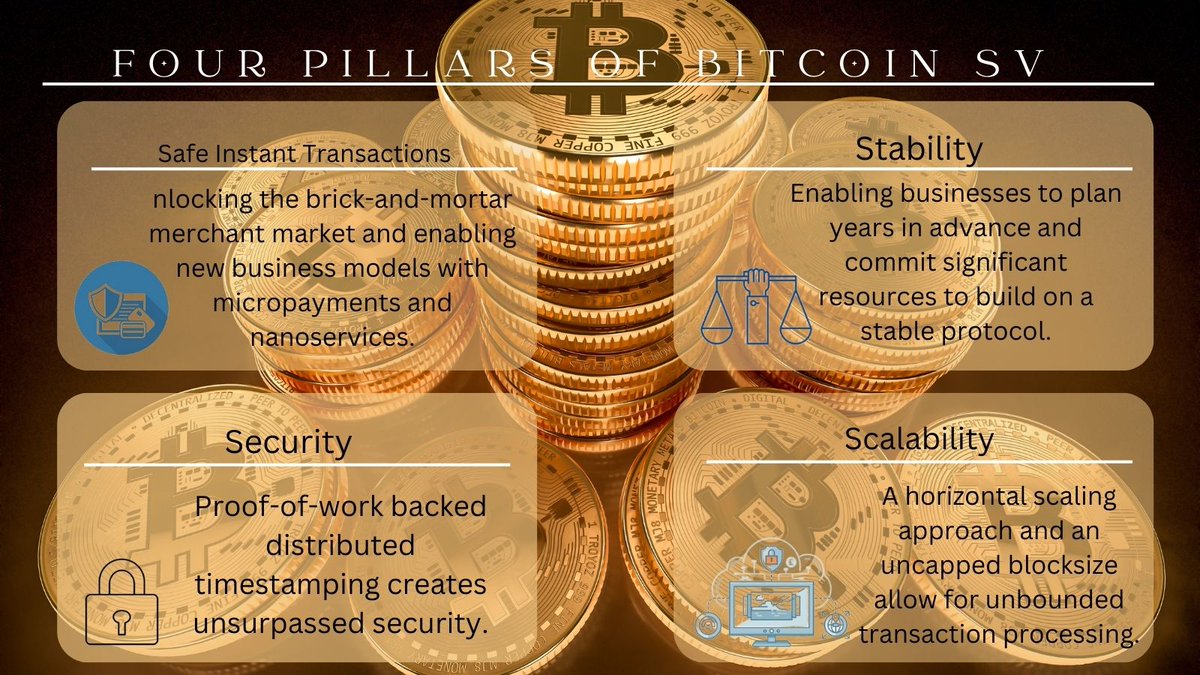 FOUR PILLARS OF BITCOIN SV

Safe Instant Transactions

nlocking the brick-and-mortar merchant market and enabling new business models with micropayments and nanoservices.

Stability

Enabling businesses to plan years in advance and commit significant resources to build on a stable protocol.

Security

Proof-of-work backed distributed timestamping creates unsurpassed security.

Scalability

A horizontal scaling approach and an uncapped blocksize allow for unbounded transaction processing.